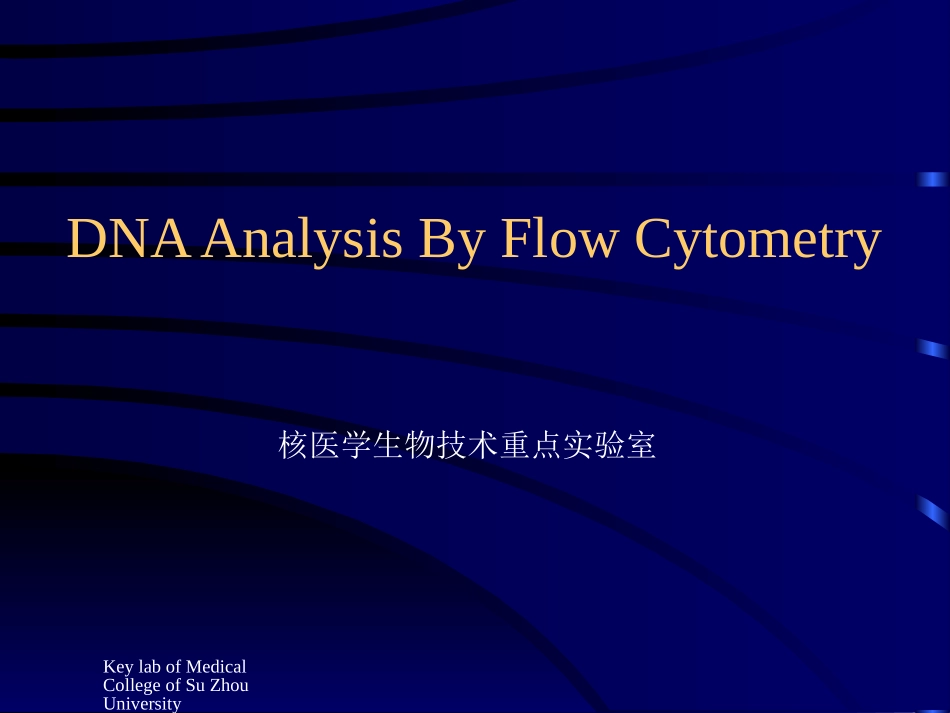 DNA Analysis By Flow Cytometry

核医学生物技术重点实验室

Key lab of Medical College of Su Zhou University